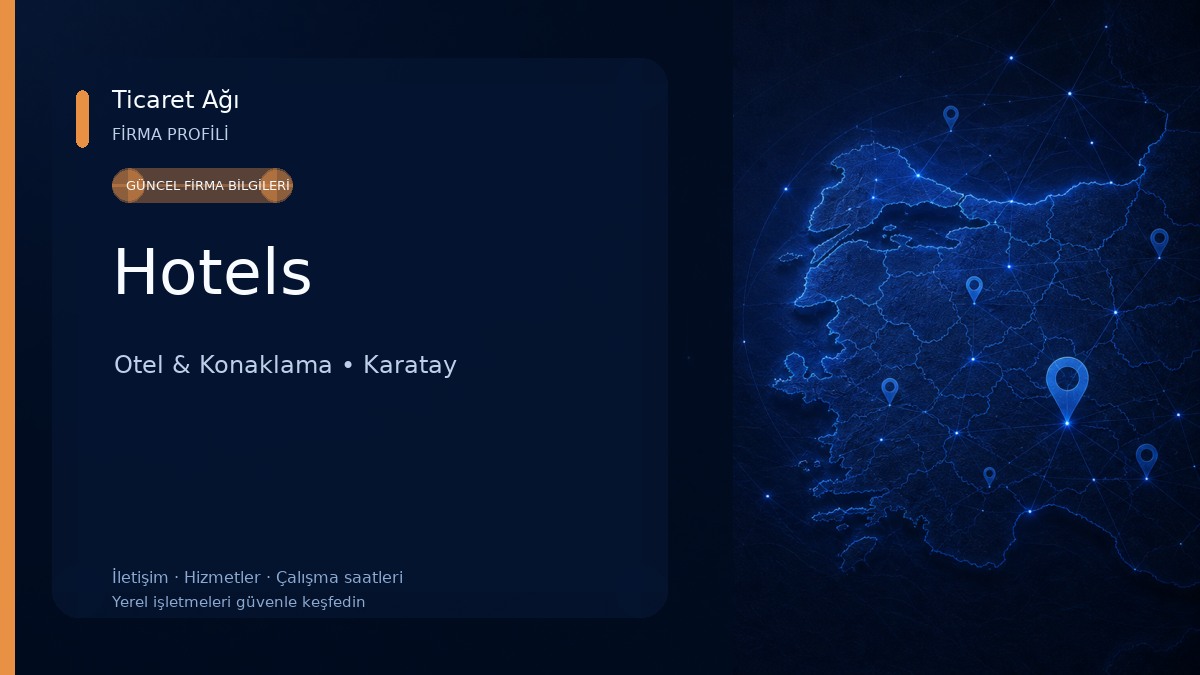 Ticaret Ağı
FİRMA PROFİLİ

GÜNCEL FİRMA BİLGİLERİ

Hotels

Otel & Konaklama • Karatay

İletişim · Hizmetler · Çalışma saatleri
Yerel işletmeleri güvenle keşfedin